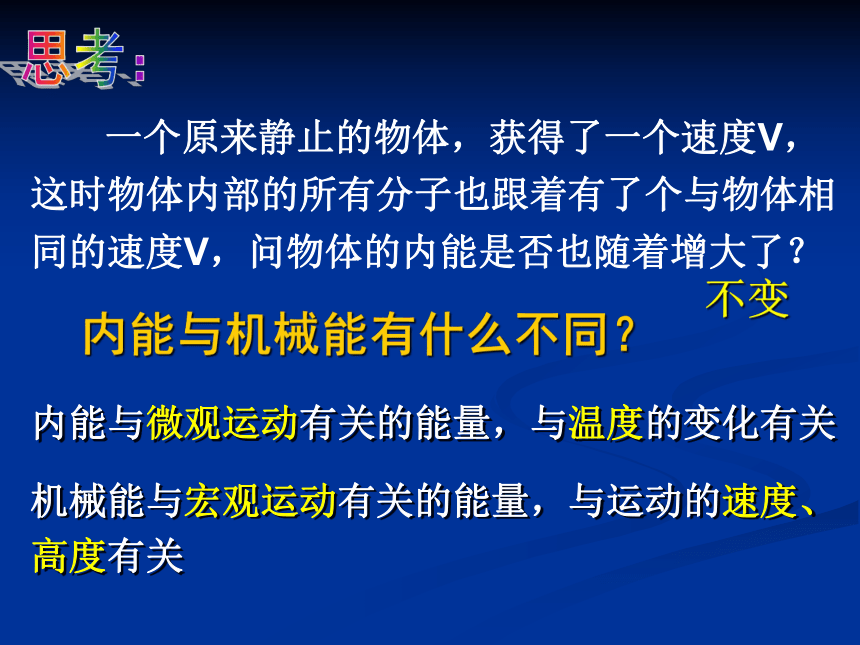 思考:

一个原来静止的物体，获得了一个速度V，这时物体内部的所有分子也跟着有了个与物体相同的速度V，问物体的内能是否也随着增大了？

不变

内能与机械能有什么不同？

内能与微观运动有关的能量，与温度的变化有关

机械能与宏观运动有关的能量，与运动的速度、高度有关